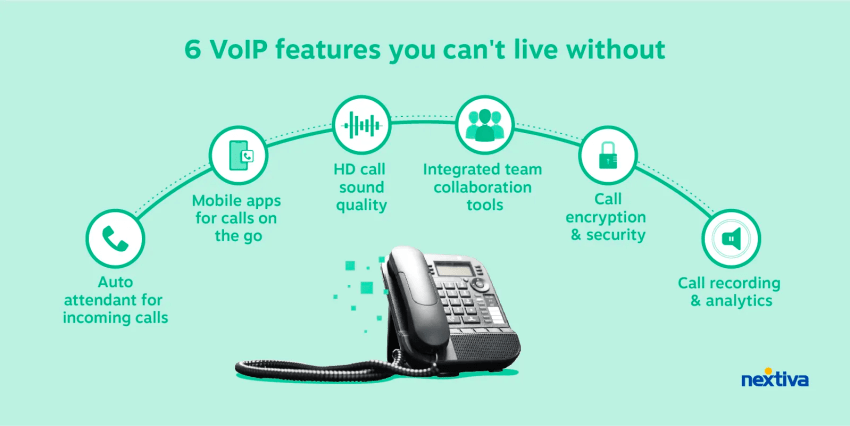 6 VoIP features you can't live without

Auto attendant for incoming calls

Mobile apps for calls on the go

HD call sound quality

Integrated team collaboration tools

Call encryption & security

Call recording & analytics

nextiva